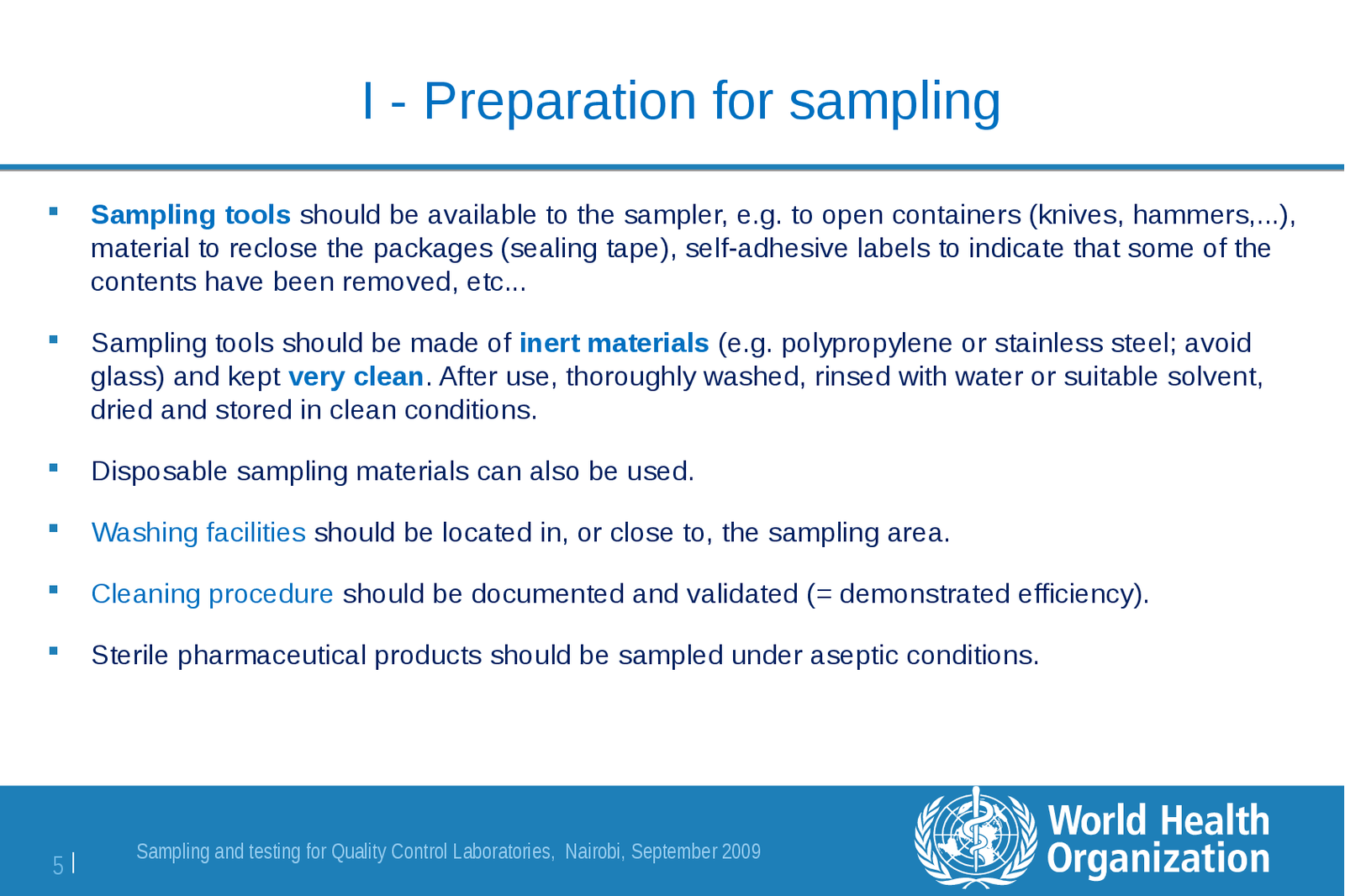 I - Preparation for sampling

▪ Sampling tools should be available to the sampler, e.g. to open containers (knives, hammers,...), material to reclose the packages (sealing tape), self-adhesive labels to indicate that some of the contents have been removed, etc...

▪ Sampling tools should be made of inert materials (e.g. polypropylene or stainless steel; avoid glass) and kept very clean. After use, thoroughly washed, rinsed with water or suitable solvent, dried and stored in clean conditions.

▪ Disposable sampling materials can also be used.

▪ Washing facilities should be located in, or close to, the sampling area.

▪ Cleaning procedure should be documented and validated (= demonstrated efficiency).

▪ Sterile pharmaceutical products should be sampled under aseptic conditions.

5 | Sampling and testing for Quality Control Laboratories, Nairobi, September 2009

World Health Organization